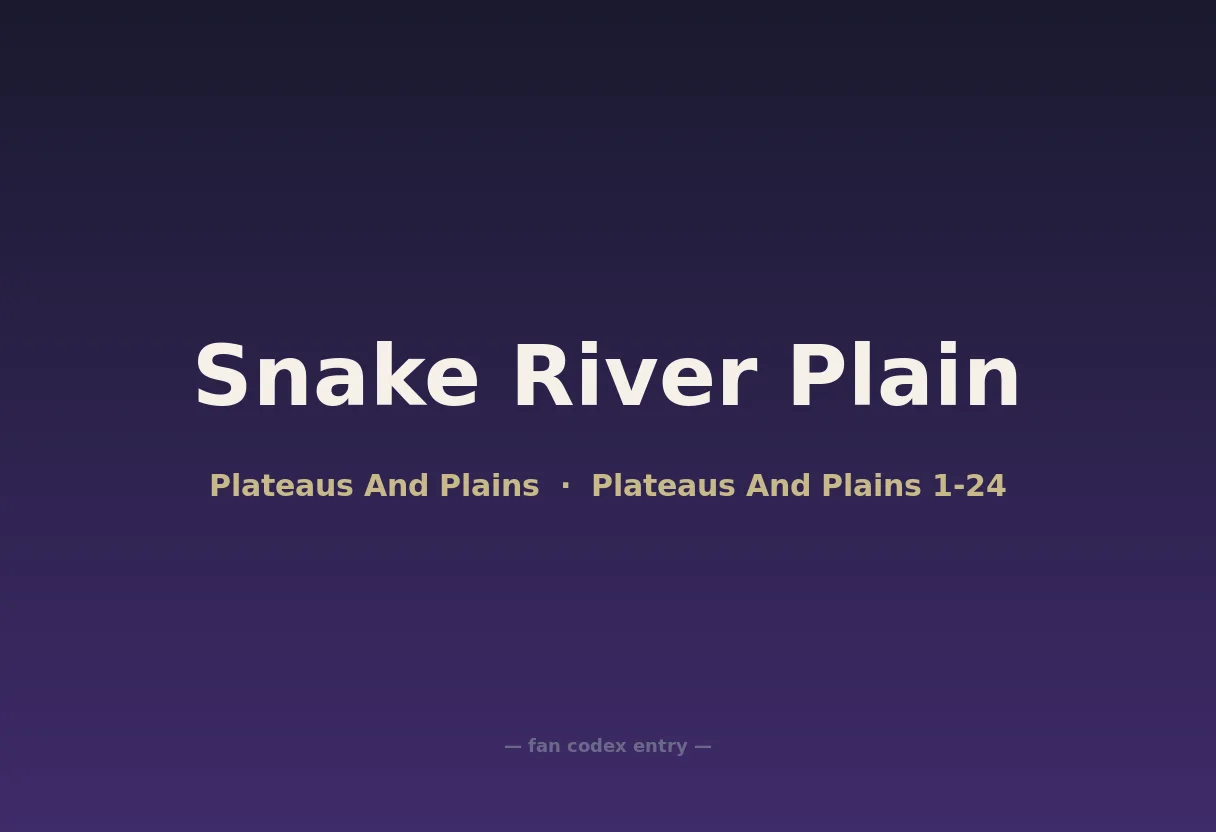 Snake River Plain

Plateaus And Plains · Plateaus And Plains 1-24

— fan codex entry —